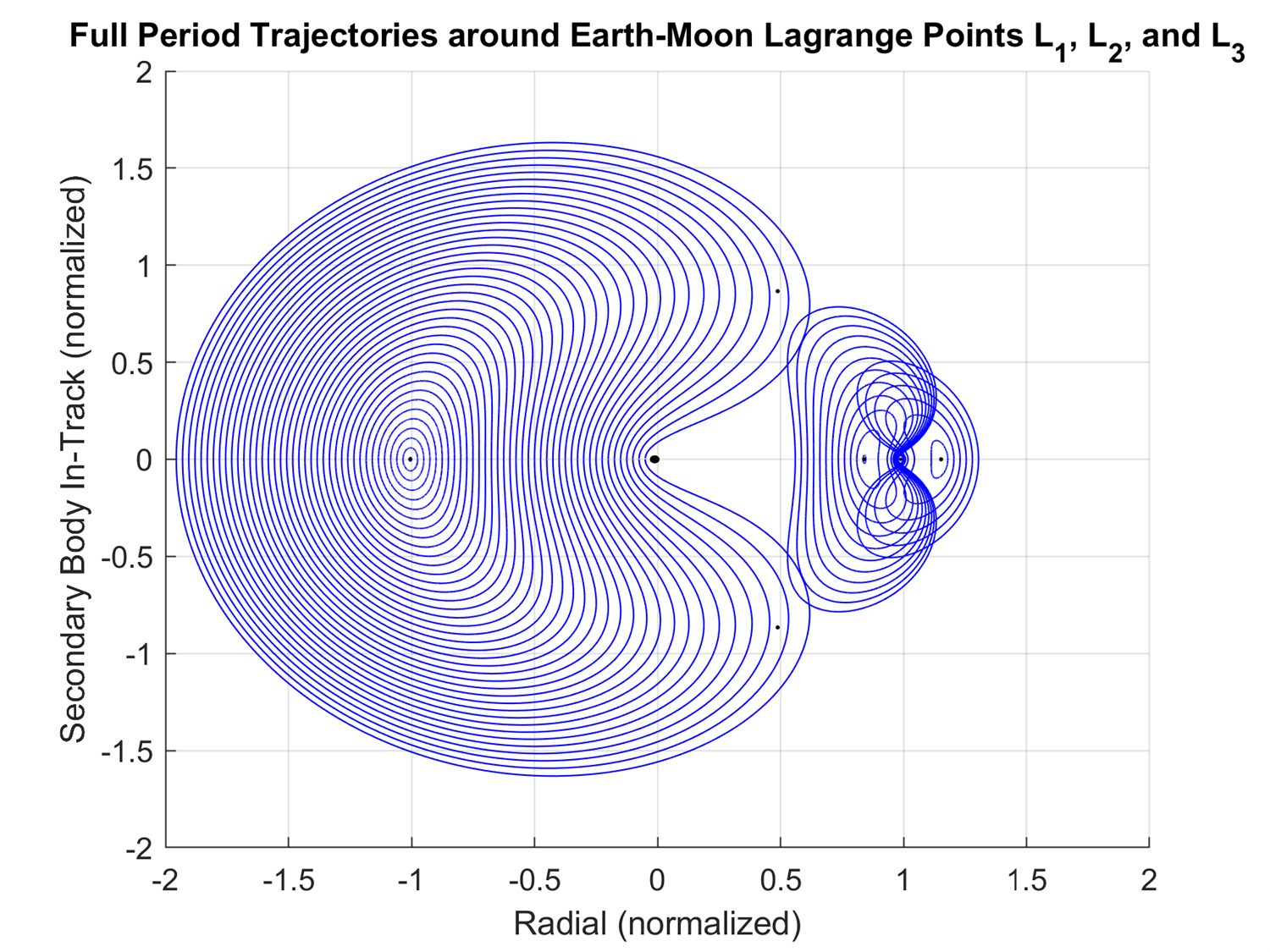 Full Period Trajectories around Earth-Moon Lagrange Points $L_1$, $L_2$, and $L_3$

Secondary Body In-Track (normalized)

2
1.5
1
0.5
0
-0.5
-1
-1.5
-2

-2
-1.5
-1
-0.5
0
0.5
1
1.5
2

Radial (normalized)